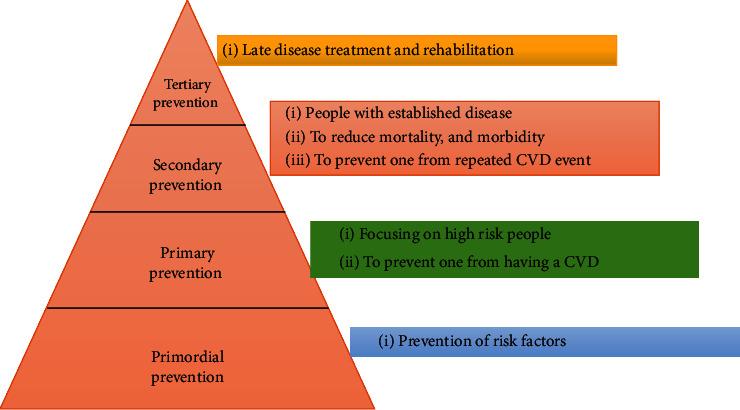 Tertiary prevention

(i) Late disease treatment and rehabilitation

Secondary prevention

(i) People with established disease
(ii) To reduce mortality, and morbidity
(iii) To prevent one from repeated CVD event

Primary prevention

(i) Focusing on high risk people
(ii) To prevent one from having a CVD

Primordial prevention

(i) Prevention of risk factors